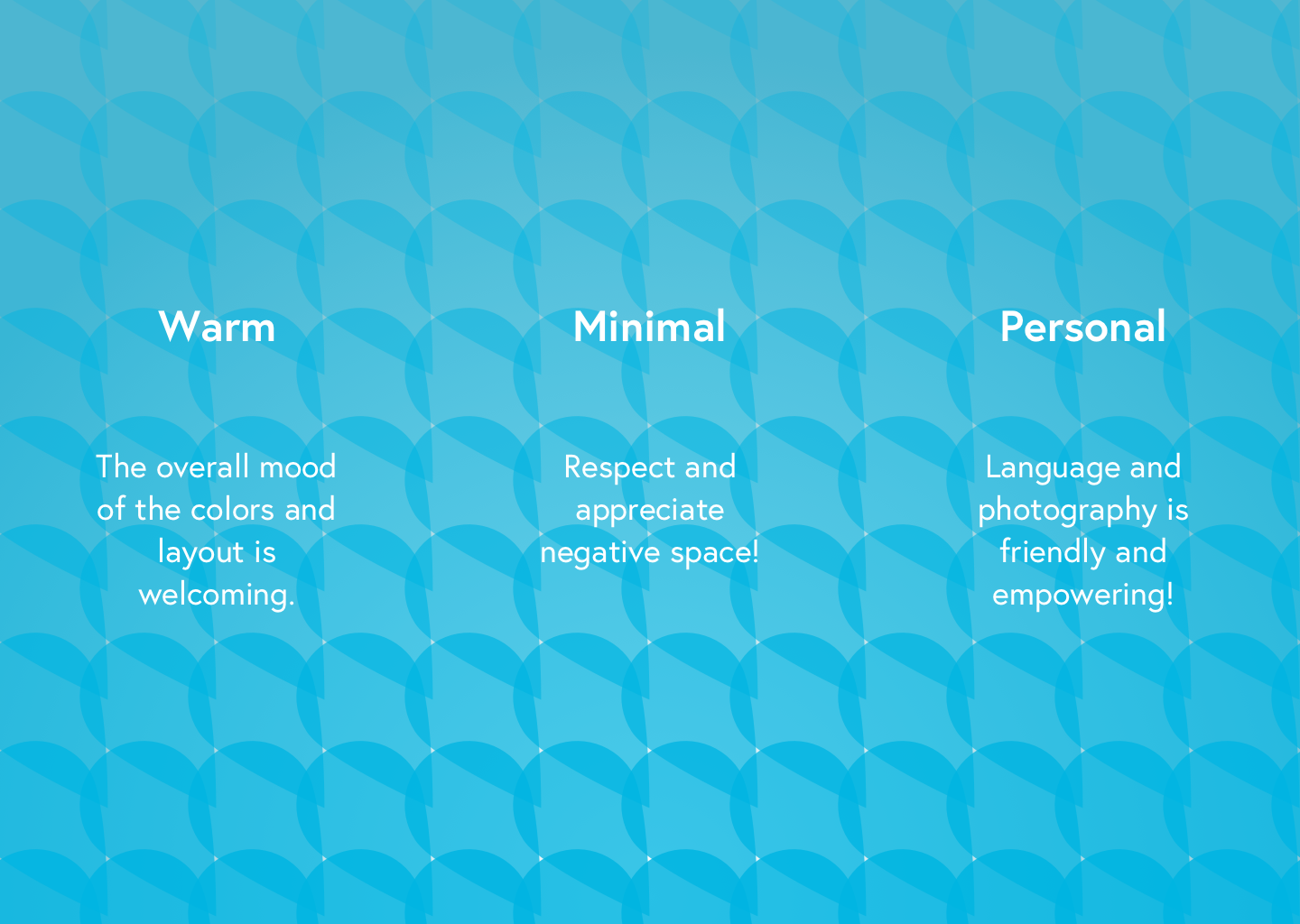 Warm

The overall mood of the colors and layout is welcoming.

Minimal

Respect and appreciate negative space!

Personal

Language and photography is friendly and empowering!